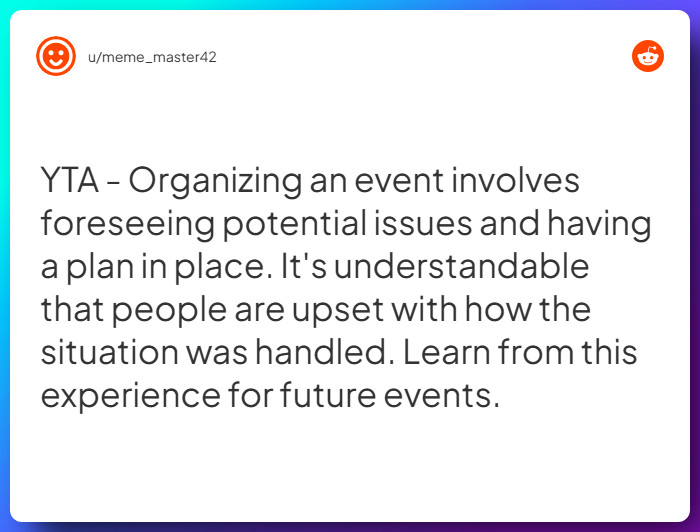 u/meme_master42

YTA - Organizing an event involves foreseeing potential issues and having a plan in place. It's understandable that people are upset with how the situation was handled. Learn from this experience for future events.